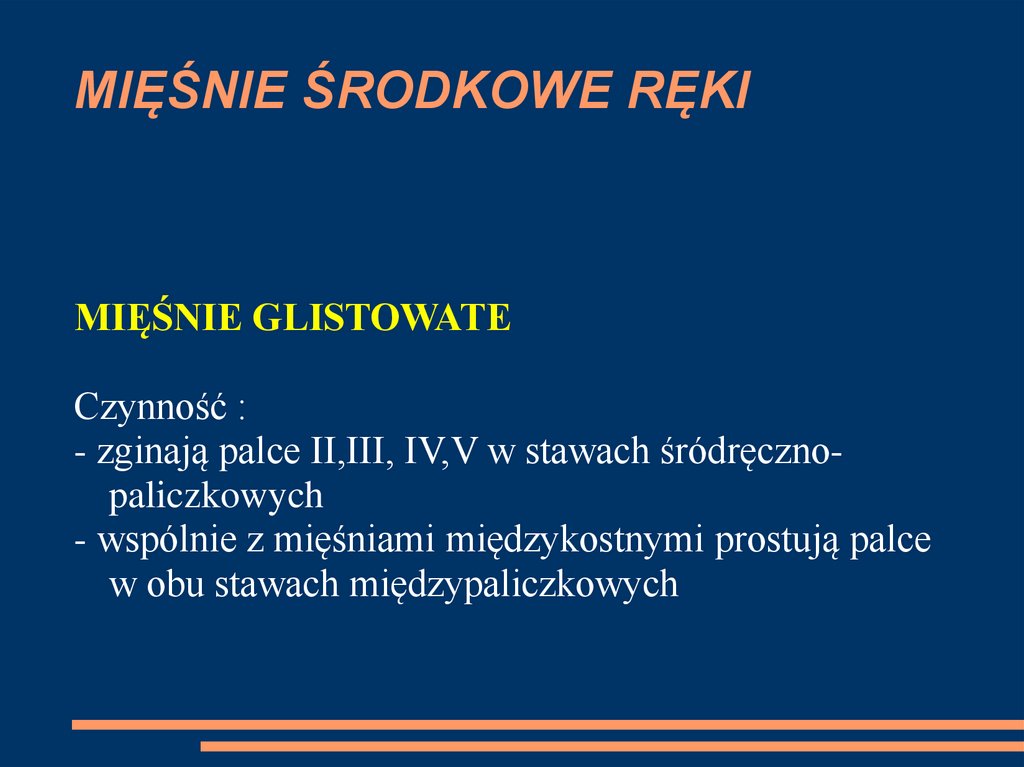 MIĘŚNIE ŚRODKOWE RĘKI

MIĘŚNIE GLISTOWATE

Czynność :
- zginają palce II,III, IV,V w stawach śródręczno-paliczkowych
- wspólnie z mięśniami międzykostnymi prostują palce w obu stawach międzypaliczkowych